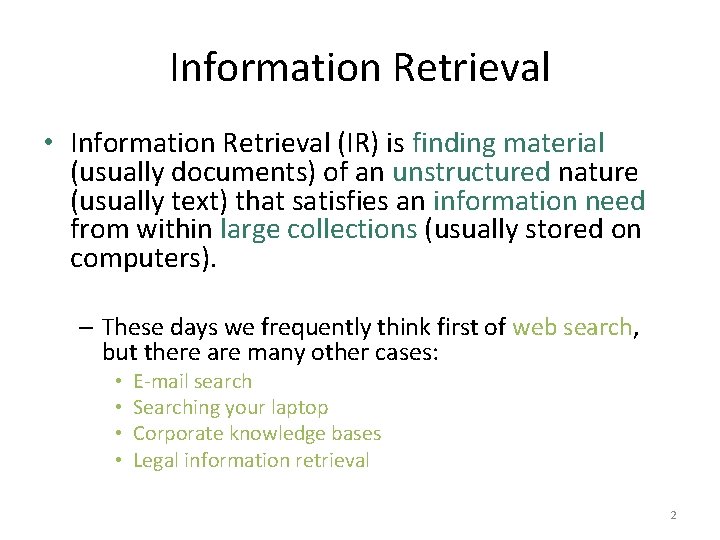 Information Retrieval

• Information Retrieval (IR) is finding material (usually documents) of an unstructured nature (usually text) that satisfies an information need from within large collections (usually stored on computers).

– These days we frequently think first of web search, but there are many other cases:
• E-mail search
• Searching your laptop
• Corporate knowledge bases
• Legal information retrieval

2